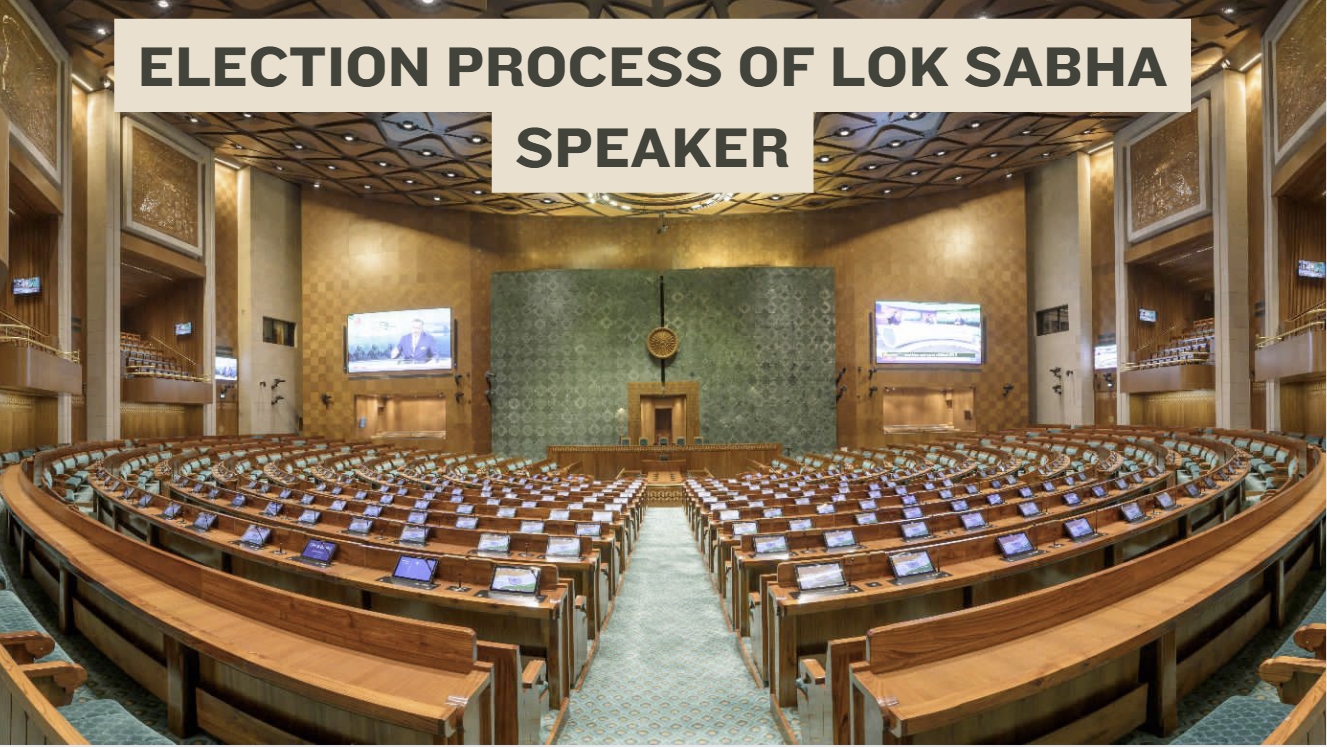 ELECTION PROCESS OF LOK SABHA SPEAKER